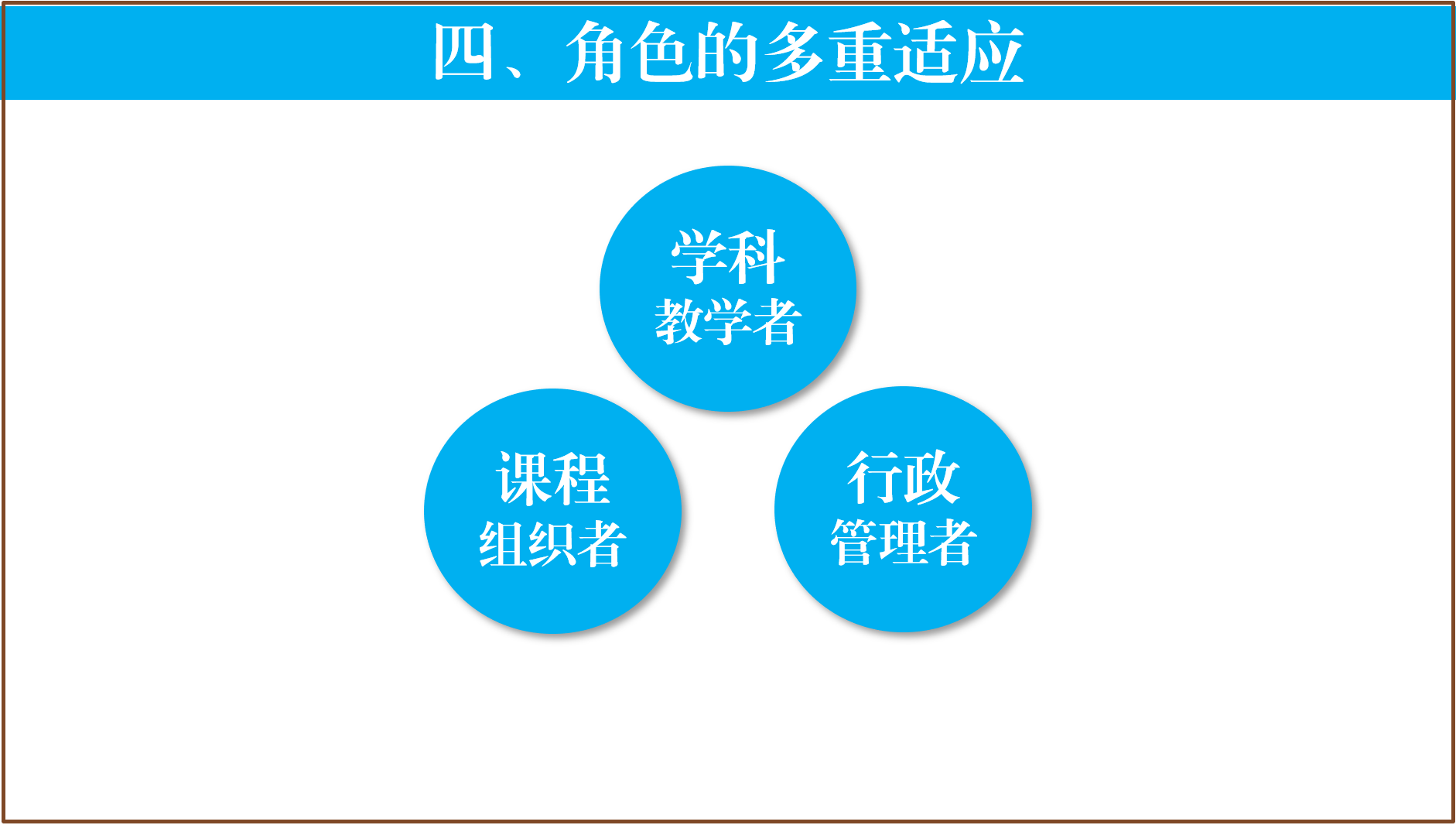 四、角色的多重适应

学科
教学者

课程
组织者

行政
管理者